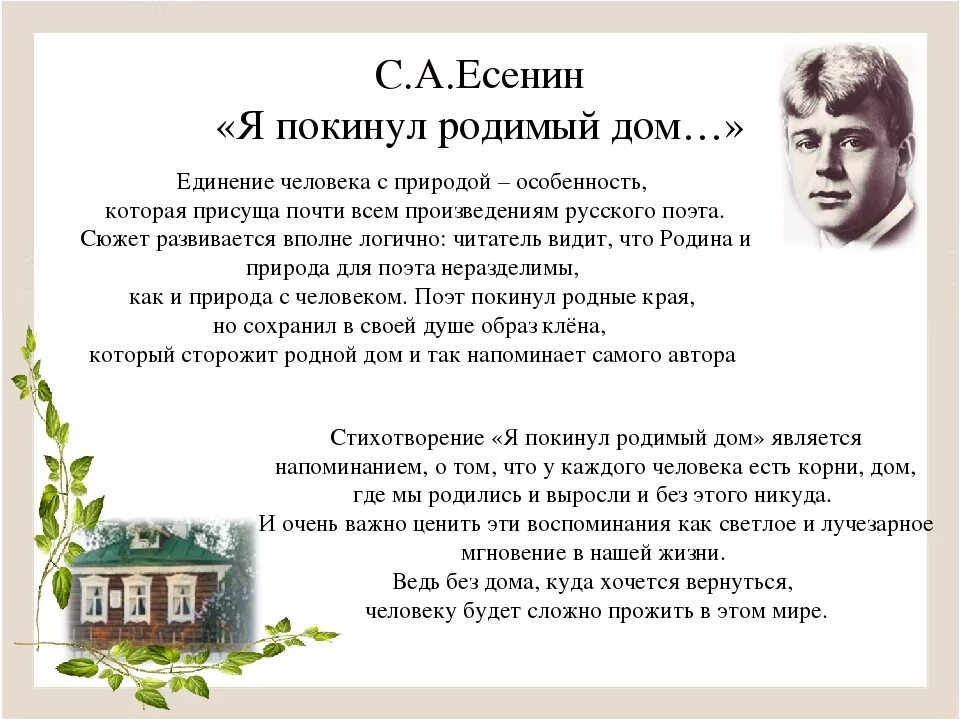 С.А.Есенин
«Я покинул родимый дом…»

Единение человека с природой – особенность, которая присуща почти всем произведениям русского поэта. Сюжет развивается вполне логично: читатель видит, что Родина и природа для поэта неразделимы, как и природа с человеком. Поэт покинул родные края, но сохранил в своей душе образ клёна, который сторожит родной дом и так напоминает самого автора

Стихотворение «Я покинул родимый дом» является напоминанием, о том, что у каждого человека есть корни, дом, где мы родились и выросли и без этого никуда. И очень важно ценить эти воспоминания как светлое и лучезарное мгновение в нашей жизни. Ведь без дома, куда хочется вернуться, человеку будет сложно прожить в этом мире.